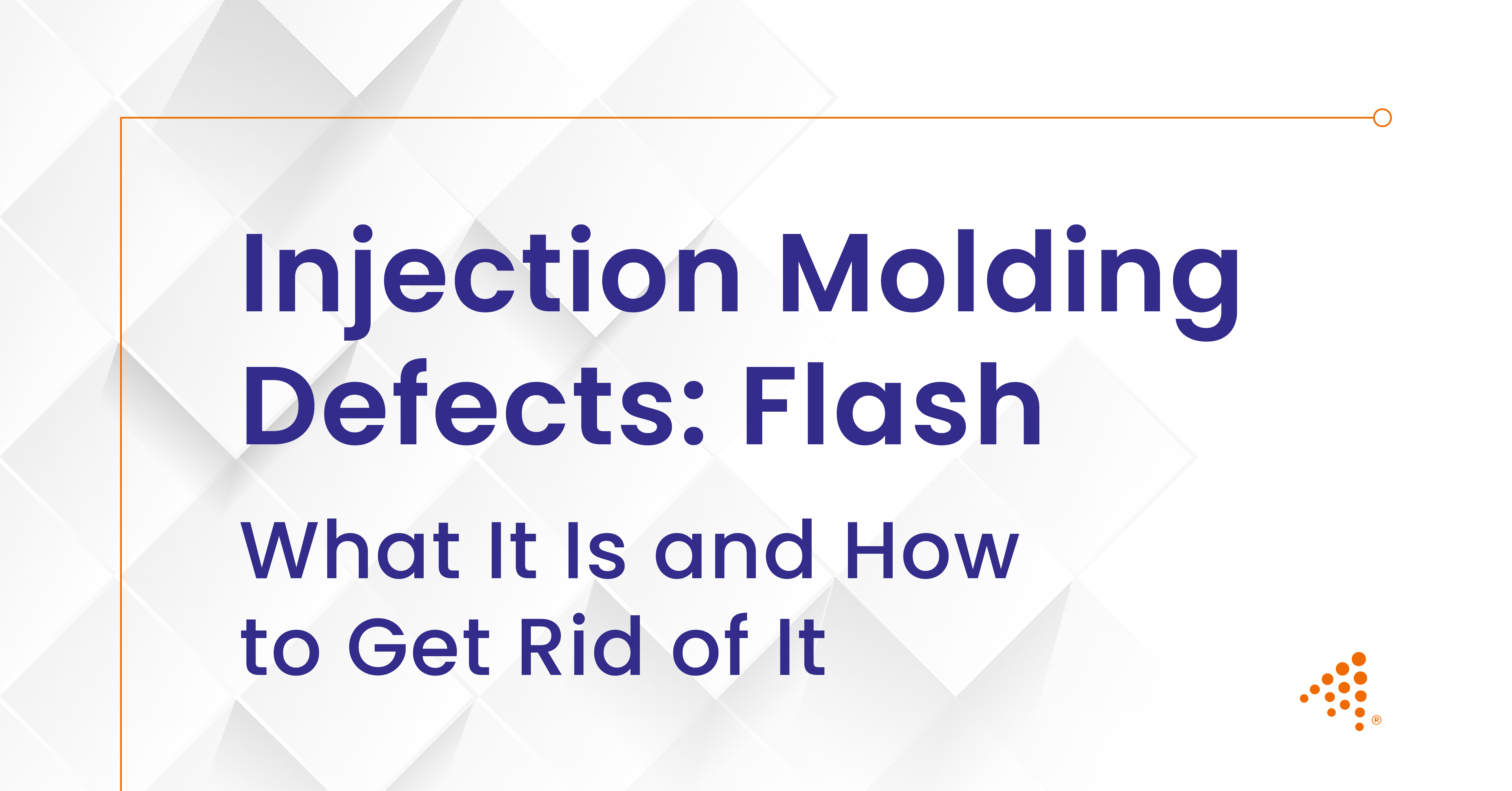 Injection Molding Defects: Flash

What It Is and How to Get Rid of It

®